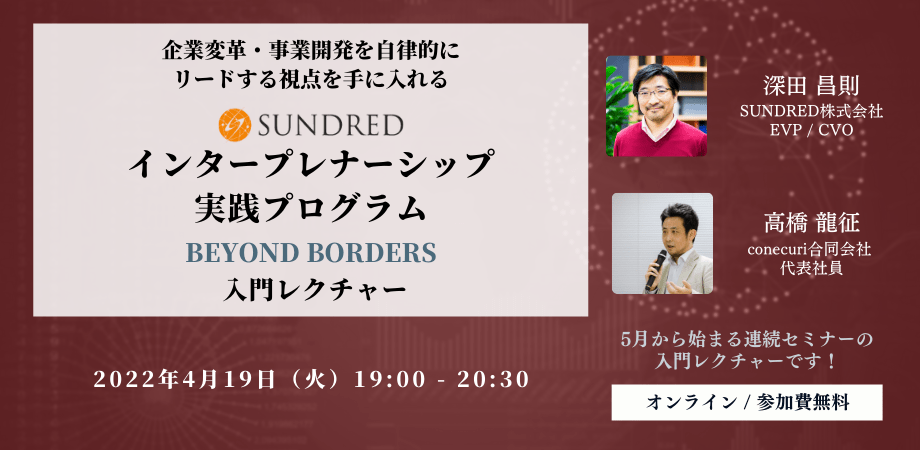 企業変革・事業開発を自律的に
リードする視点を手に入れる

SUNDRED

インタープレナーシップ
実践プログラム

BEYOND BORDERS

入門レクチャー

2022年4月19日（火）19:00 - 20:30

深田 昌則
SUNDRED株式会社
EVP / CVO

高橋 龍征
conecuri合同会社
代表社員

5月から始まる連続セミナーの
入門レクチャーです！

オンライン / 参加費無料